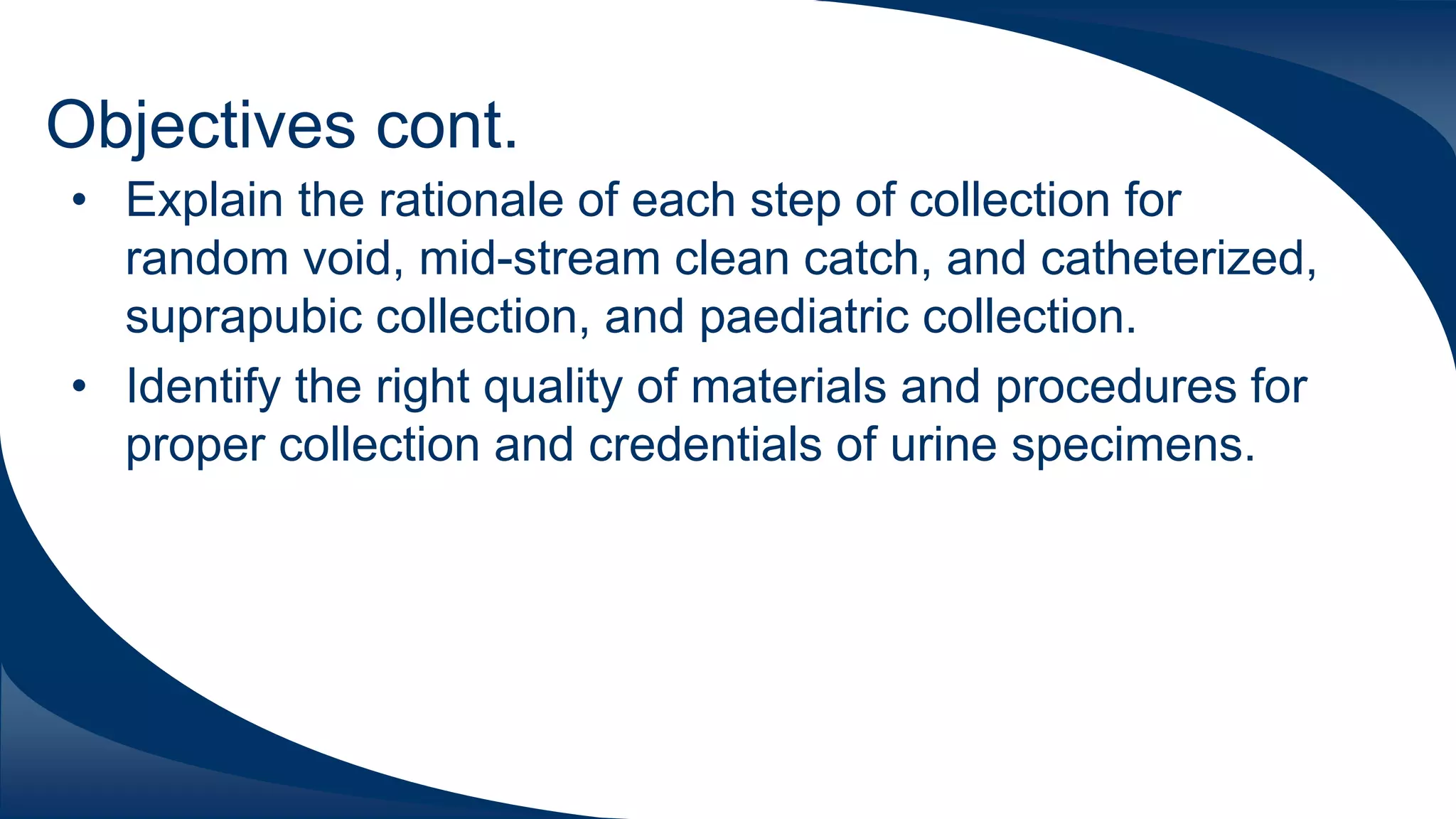 Objectives cont.

• Explain the rationale of each step of collection for random void, mid-stream clean catch, and catheterized, suprapubic collection, and paediatric collection.

• Identify the right quality of materials and procedures for proper collection and credentials of urine specimens.